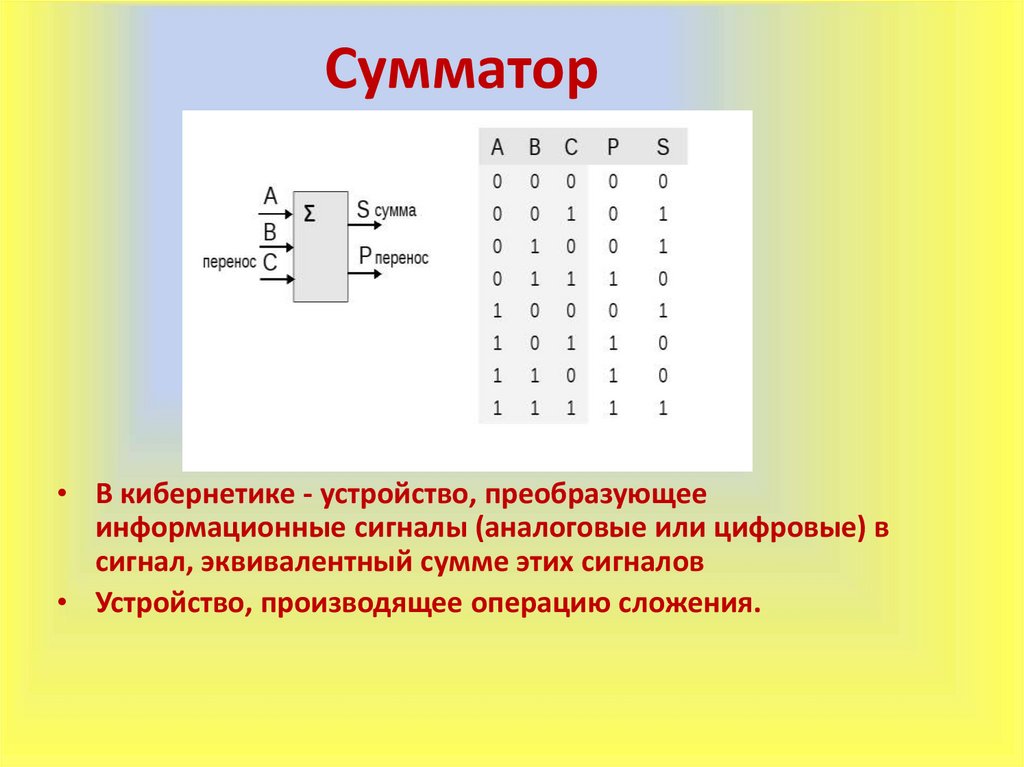 Сумматор

A
B
перенос C
Σ
S сумма
P перенос

| A | B | C | P | S |
|---|---|---|---|---|
| 0 | 0 | 0 | 0 | 0 |
| 0 | 0 | 1 | 0 | 1 |
| 0 | 1 | 0 | 0 | 1 |
| 0 | 1 | 1 | 1 | 0 |
| 1 | 0 | 0 | 0 | 1 |
| 1 | 0 | 1 | 1 | 0 |
| 1 | 1 | 0 | 1 | 0 |
| 1 | 1 | 1 | 1 | 1 |

• В кибернетике - устройство, преобразующее информационные сигналы (аналоговые или цифровые) в сигнал, эквивалентный сумме этих сигналов

• Устройство, производящее операцию сложения.